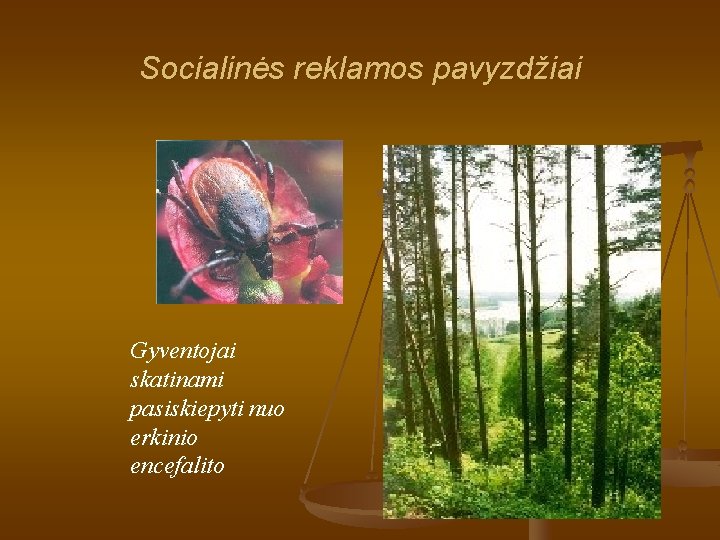 Socialinės reklamos pavyzdžiai

Gyventojai skatinami pasiskiepyti nuo erkinio encefalito